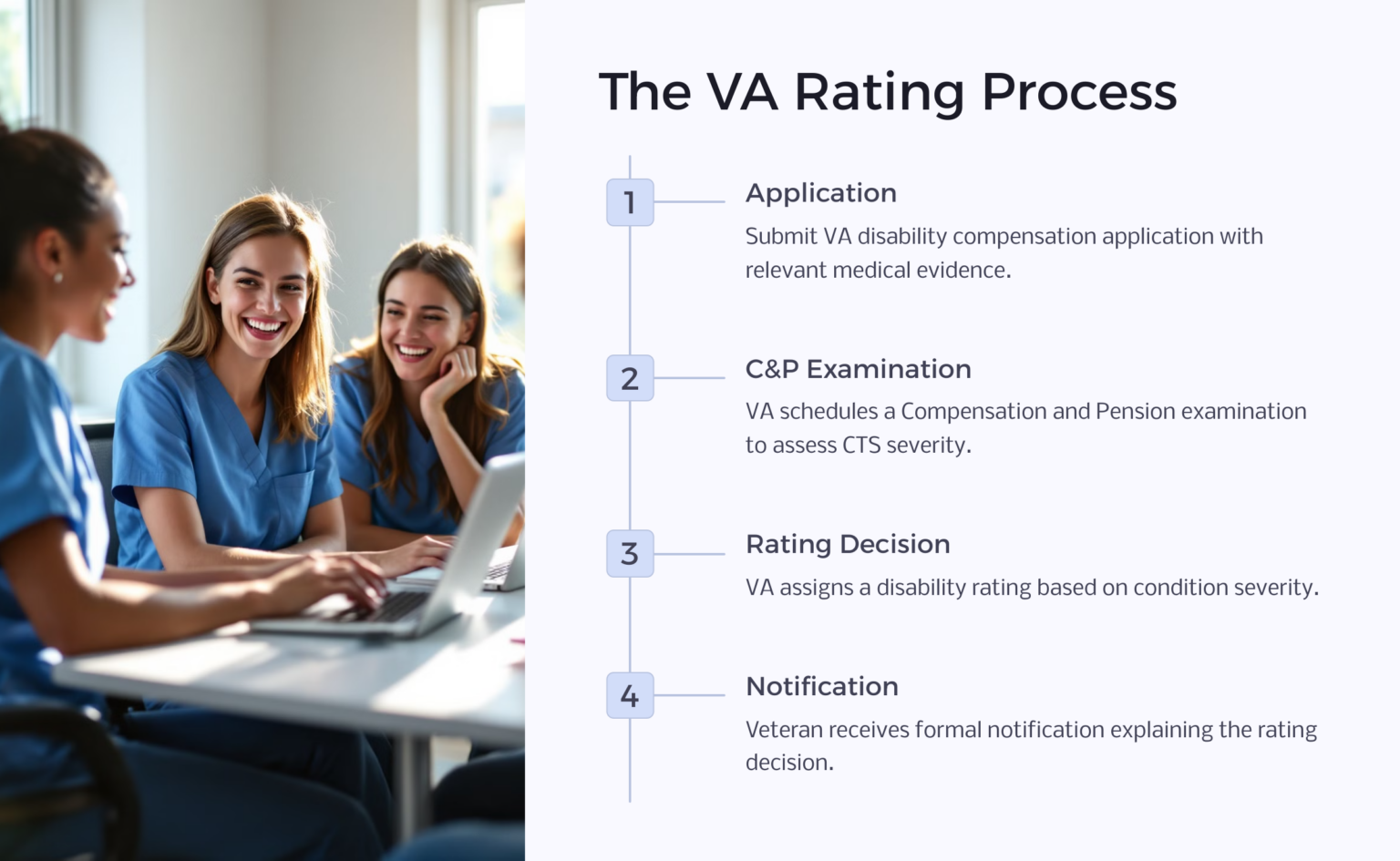 The VA Rating Process

1

Application

Submit VA disability compensation application with relevant medical evidence.

2

C&P Examination

VA schedules a Compensation and Pension examination to assess CTS severity.

3

Rating Decision

VA assigns a disability rating based on condition severity.

4

Notification

Veteran receives formal notification explaining the rating decision.